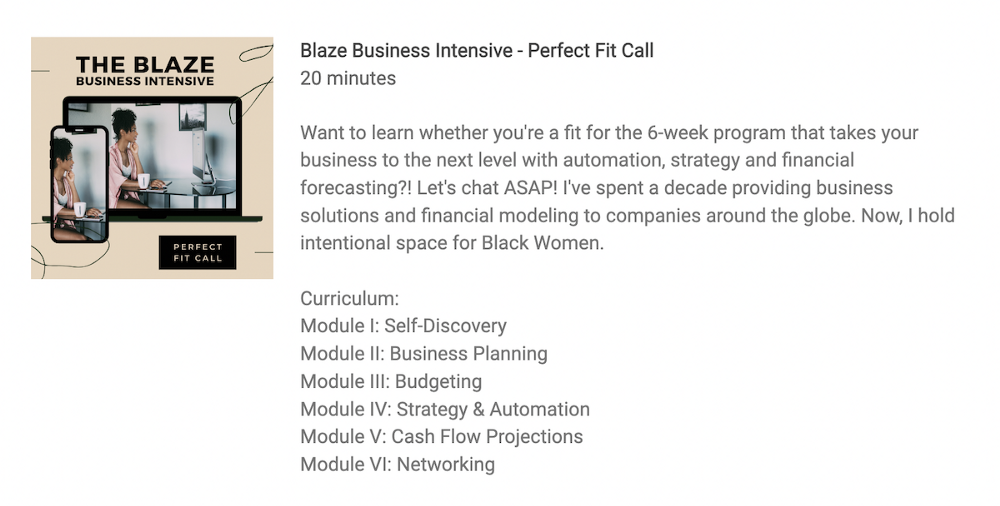 THE BLAZE
BUSINESS INTENSIVE

PERFECT FIT CALL

Blaze Business Intensive - Perfect Fit Call
20 minutes

Want to learn whether you're a fit for the 6-week program that takes your business to the next level with automation, strategy and financial forecasting?! Let's chat ASAP! I've spent a decade providing business solutions and financial modeling to companies around the globe. Now, I hold intentional space for Black Women.

Curriculum:
Module I: Self-Discovery
Module II: Business Planning
Module III: Budgeting
Module IV: Strategy & Automation
Module V: Cash Flow Projections
Module VI: Networking